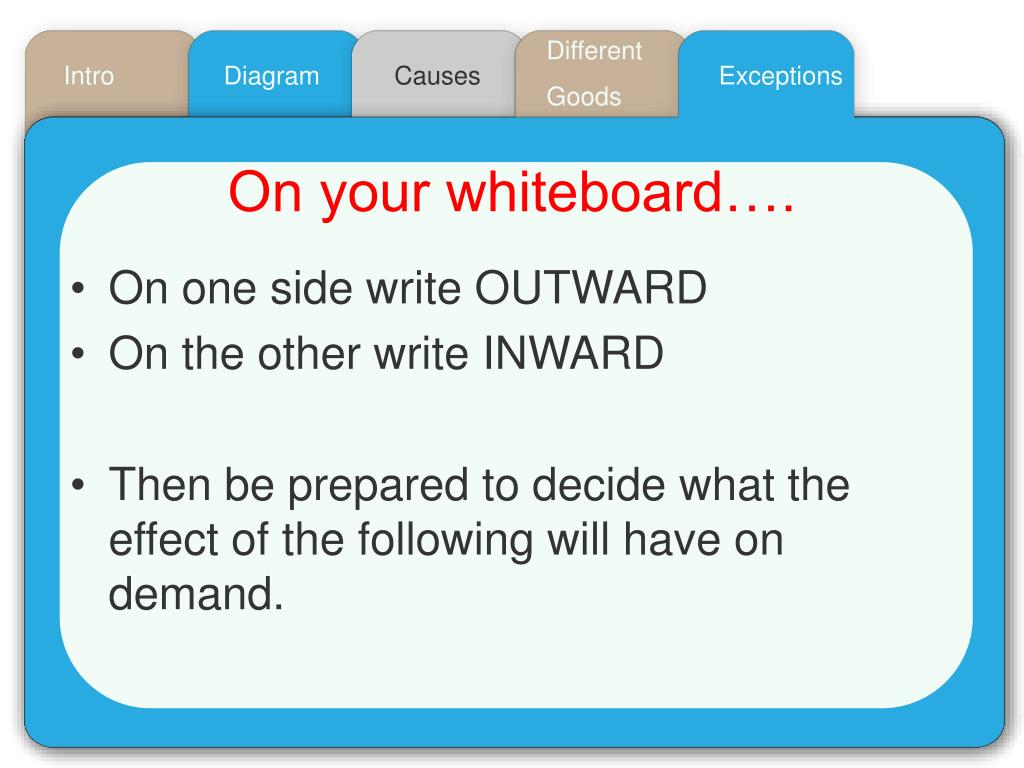 Intro Diagram Causes Different Goods Exceptions

On your whiteboard….

• On one side write OUTWARD
• On the other write INWARD

• Then be prepared to decide what the effect of the following will have on demand.